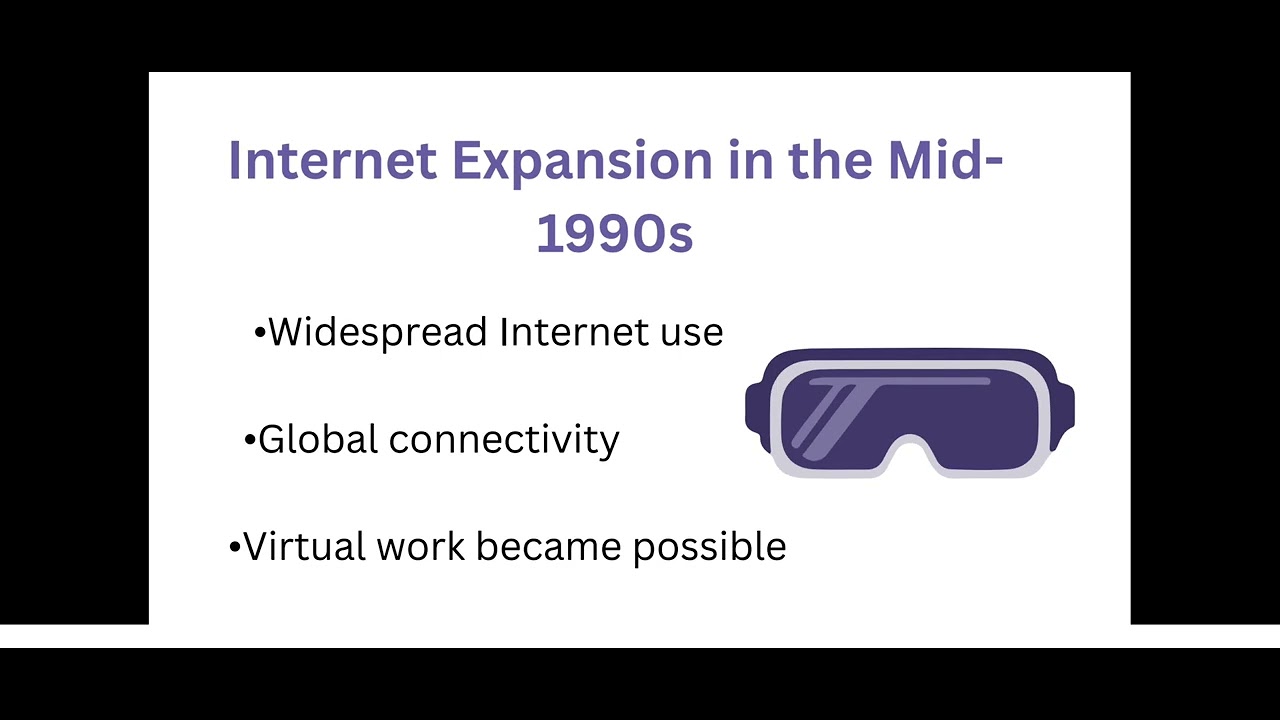 Internet Expansion in the Mid-1990s

•Widespread Internet use

•Global connectivity

•Virtual work became possible